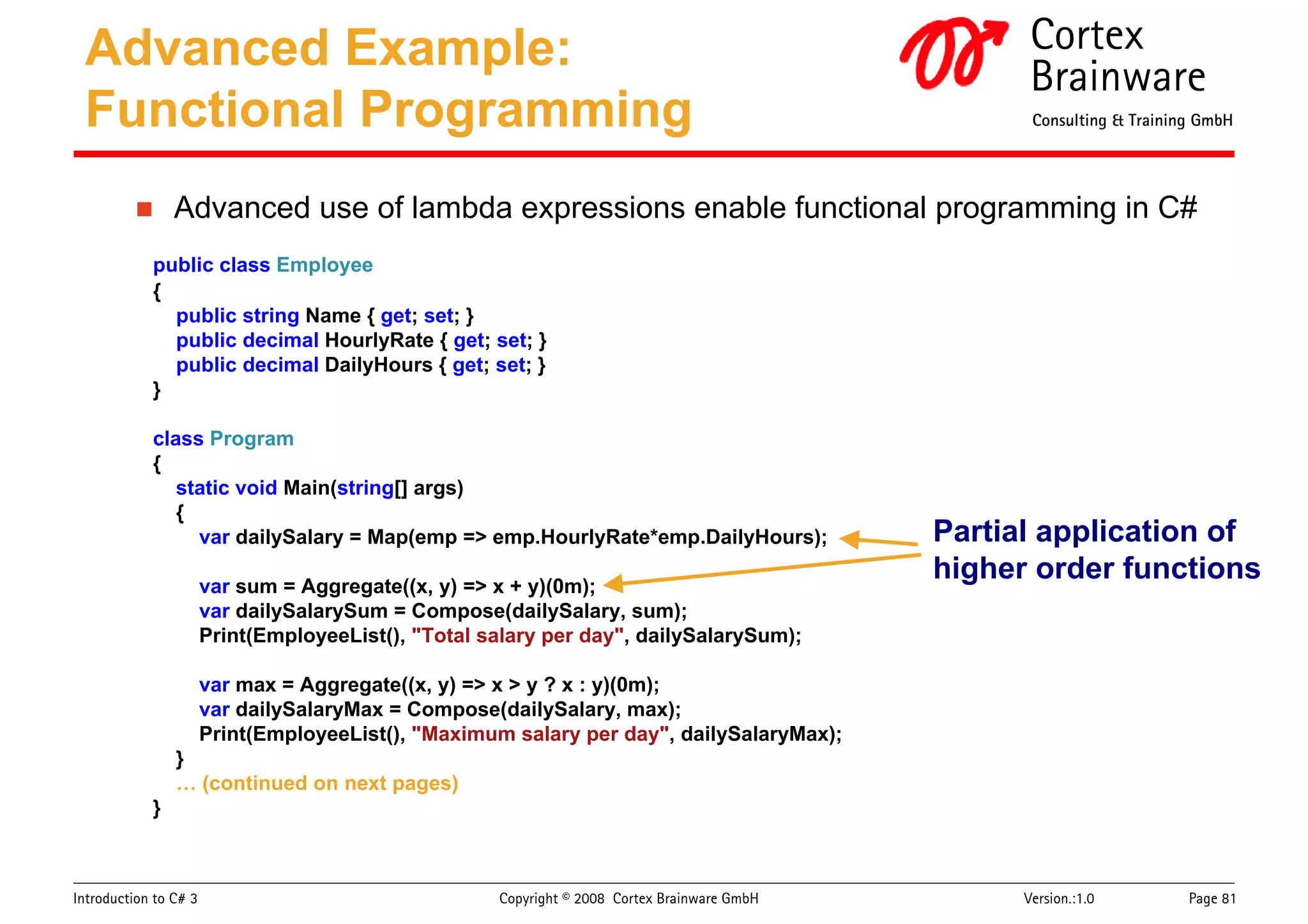 Advanced Example: Functional Programming

Cortex Brainware
Consulting & Training GmbH

Advanced use of lambda expressions enable functional programming in C#

public class Employee
{
public string Name { get; set; }
public decimal HourlyRate { get; set; }
public decimal DailyHours { get; set; }
}

class Program
{
static void Main(string[] args)
{
var dailySalary = Map(emp => emp.HourlyRate*emp.DailyHours);

var sum = Aggregate((x, y) => x + y)(0m);
var dailySalarySum = Compose(dailySalary, sum);
Print(EmployeeList(), "Total salary per day", dailySalarySum);

var max = Aggregate((x, y) => x > y ? x : y)(0m);
var dailySalaryMax = Compose(dailySalary, max);
Print(EmployeeList(), "Maximum salary per day", dailySalaryMax);
}
… (continued on next pages)
}

Partial application of higher order functions

Introduction to C# 3

Copyright © 2008 Cortex Brainware GmbH

Version.:1.0

Page 81